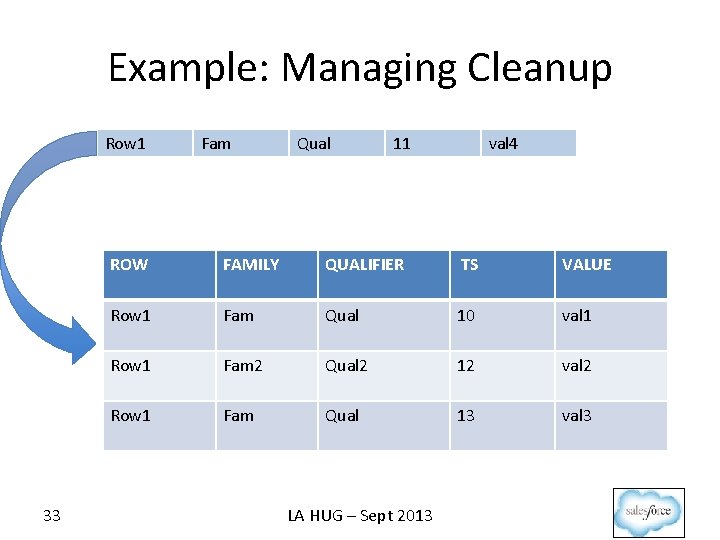 Example: Managing Cleanup

| Row1 | Fam | Qual | 11 | val4 |
|---|---|---|---|---|

| ROW | FAMILY | QUALIFIER | TS | VALUE |
|---|---|---|---|---|
| Row1 | Fam | Qual | 10 | val1 |
| Row1 | Fam2 | Qual2 | 12 | val2 |
| Row1 | Fam | Qual | 13 | val3 |

33

LA HUG – Sept 2013

salesforce